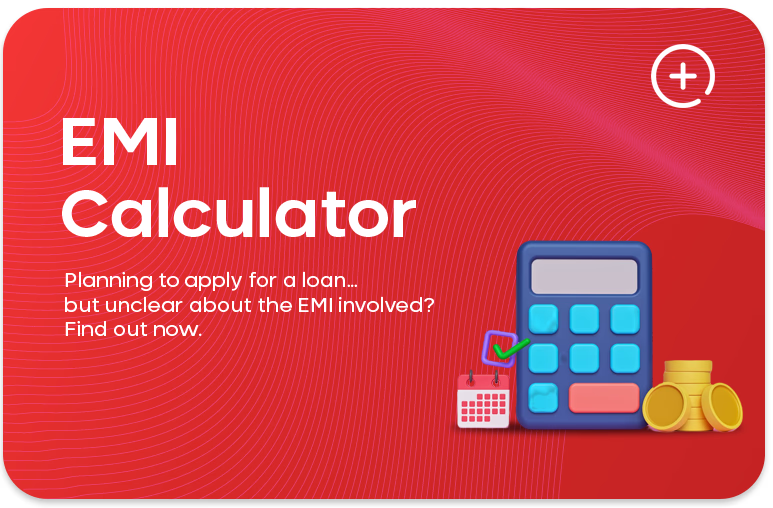 EMI Calculator

Planning to apply for a loan... but unclear about the EMI involved? Find out now.